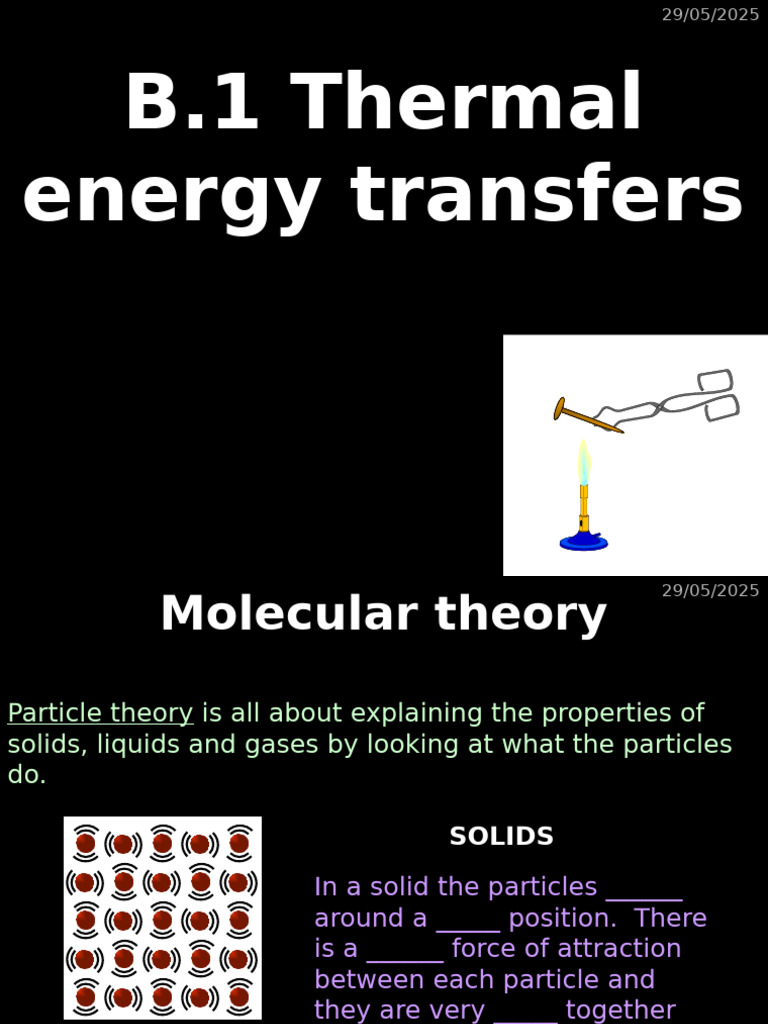 29/05/2025

B.1 Thermal energy transfers

29/05/2025

Molecular theory

Particle theory is all about explaining the properties of solids, liquids and gases by looking at what the particles do.

SOLIDS

In a solid the particles ______ around a _____ position. There is a ______ force of attraction between each particle and they are very _____ together